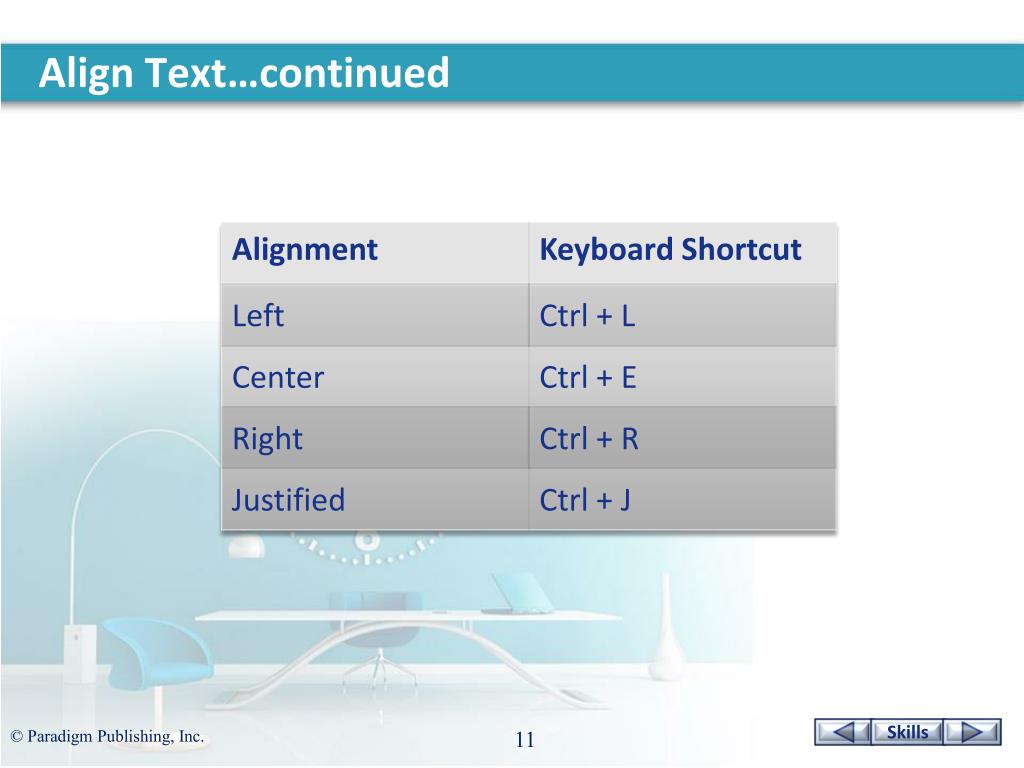 Align Text…continued

| Alignment | Keyboard Shortcut |
|---|---|
| Left | Ctrl + L |
| Center | Ctrl + E |
| Right | Ctrl + R |
| Justified | Ctrl + J |

© Paradigm Publishing, Inc.

11

Skills